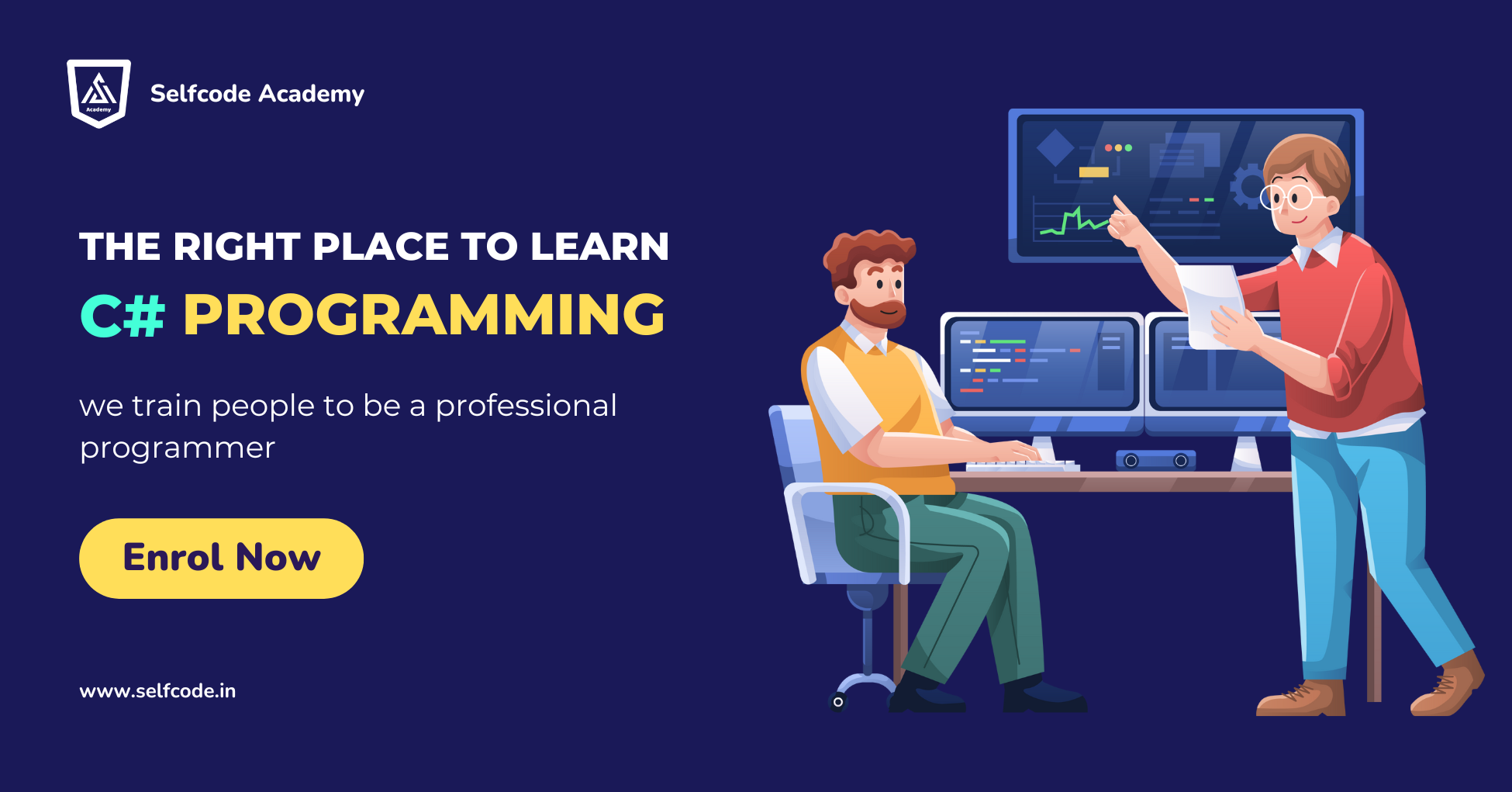 Academy

Selfcode Academy

THE RIGHT PLACE TO LEARN

C# PROGRAMMING

we train people to be a professional programmer

Enrol Now

www.selfcode.in